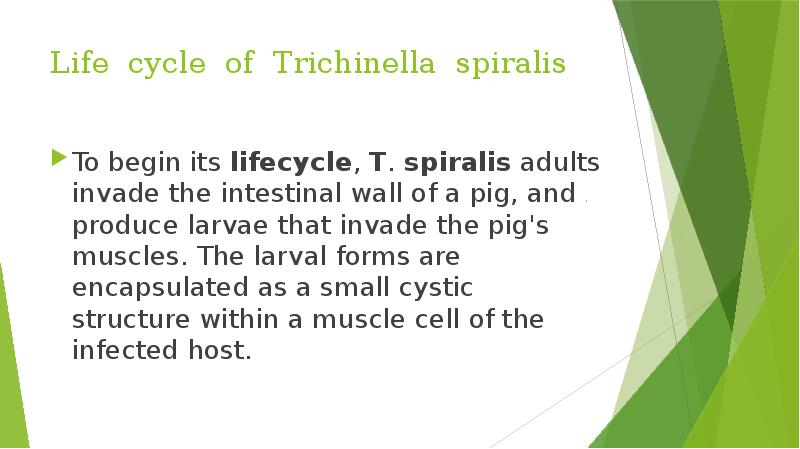 Life cycle of Trichinella spiralis

To begin its lifecycle, T. spiralis adults invade the intestinal wall of a pig, and produce larvae that invade the pig's muscles. The larval forms are encapsulated as a small cystic structure within a muscle cell of the infected host.